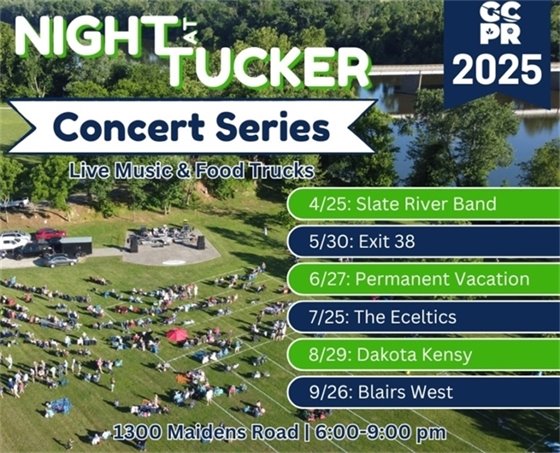 NIGHT AT TUCKER

GC PR 2025

Concert Series

Live Music & Food Trucks

4/25: Slate River Band

5/30: Exit 38

6/27: Permanent Vacation

7/25: The Eceltics

8/29: Dakota Kensy

9/26: Blairs West

1300 Maidens Road | 6:00-9:00 pm